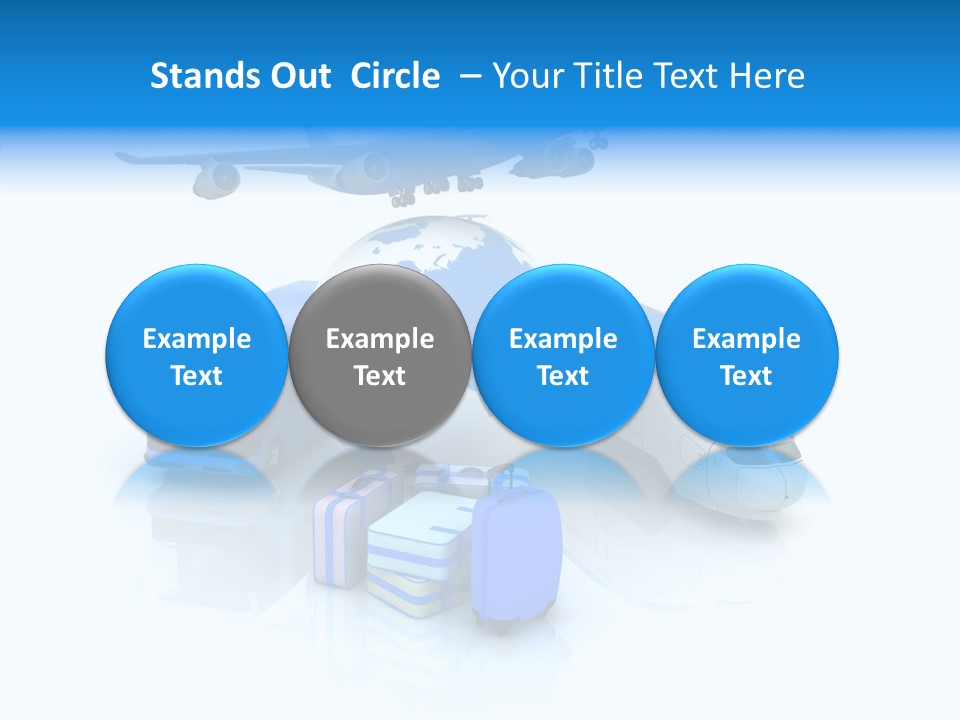 Stands Out Circle – Your Title Text Here

Example Text

Example Text

Example Text

Example Text